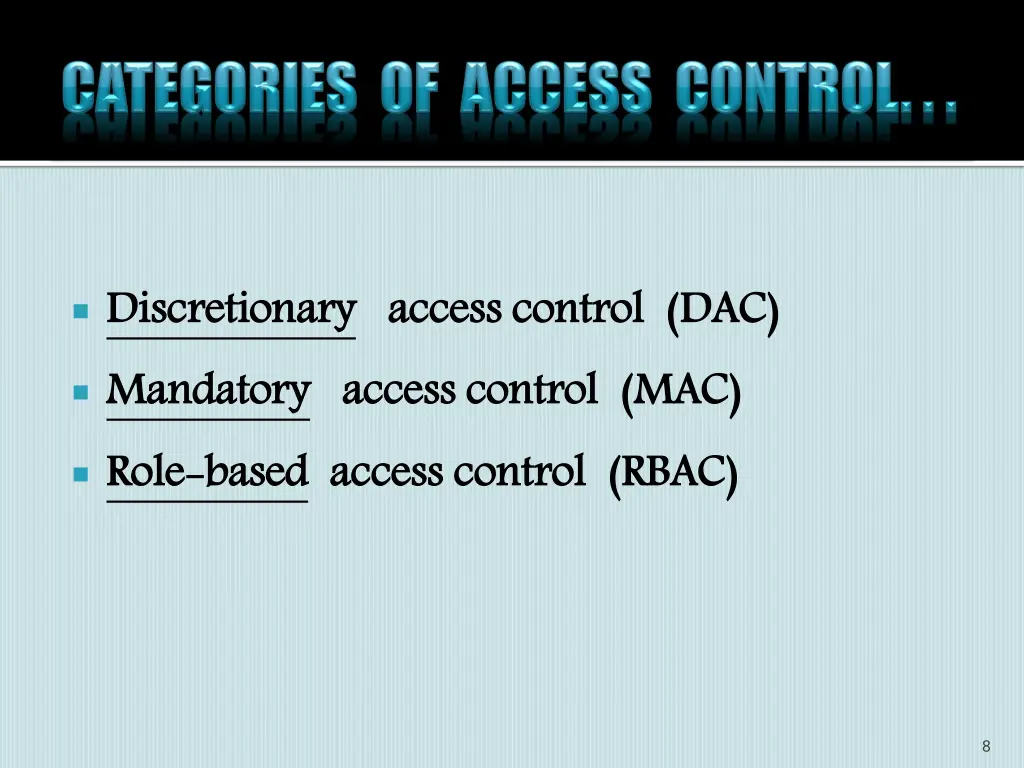 CATEGORIES OF ACCESS CONTROL…

- Discretionary access control (DAC)
- Mandatory access control (MAC)
- Role-based access control (RBAC)

8